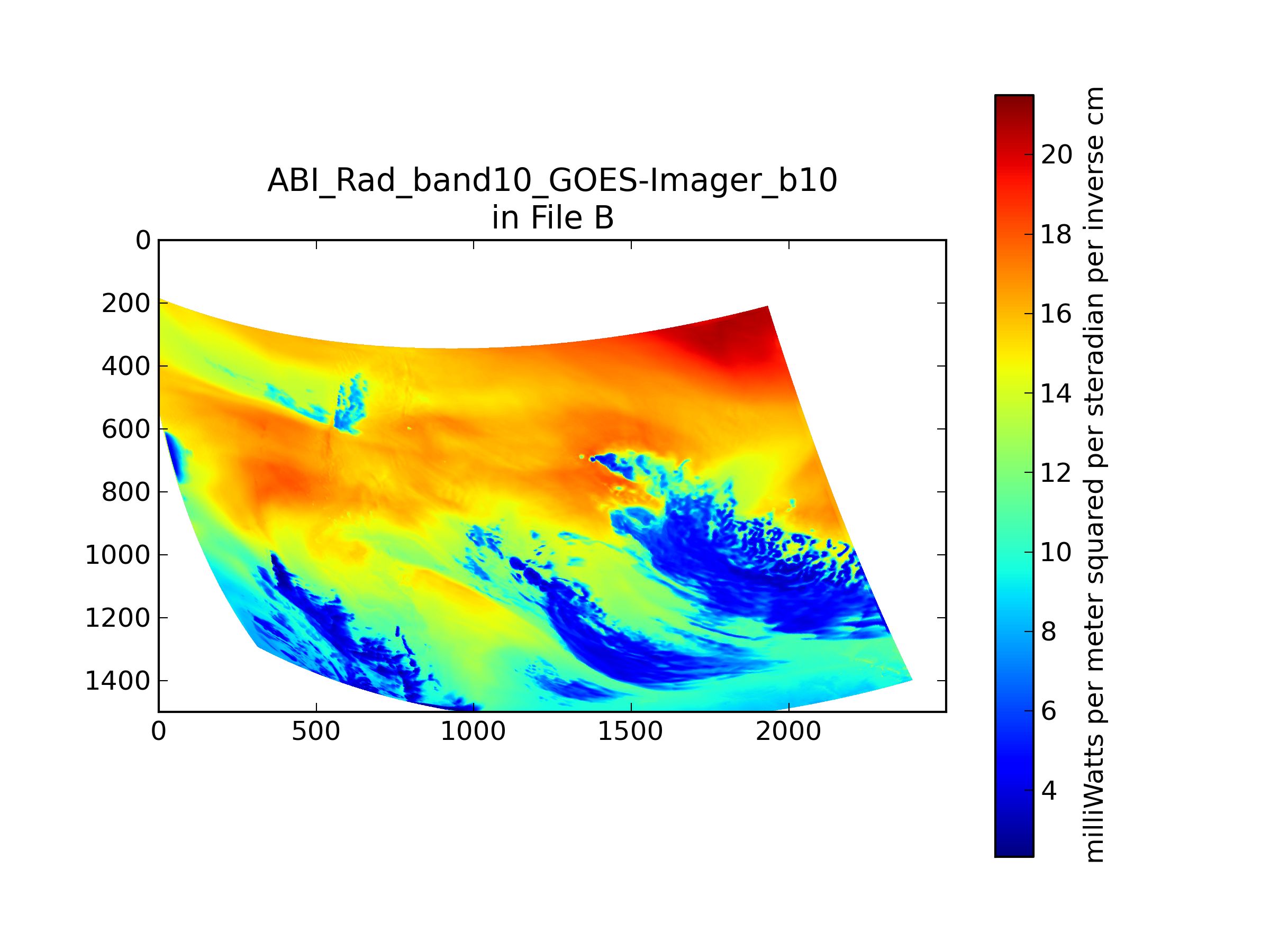 ABI_Rad_band10_GOES-Imager_b10
in File B

0
200
400
600
800
1000
1200
1400

0
500
1000
1500
2000

20
18
16
14
12
10
8
6
4

milliWatts per meter squared per steradian per inverse cm